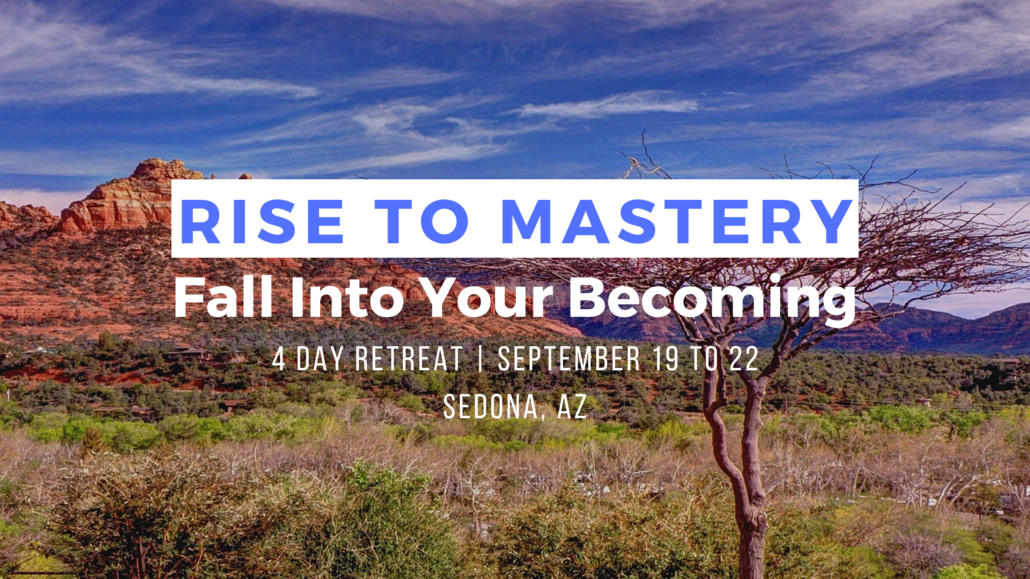 RISE TO MASTERY

Fall Into Your Becoming

4 DAY RETREAT | SEPTEMBER 19 TO 22

SEDONA, AZ